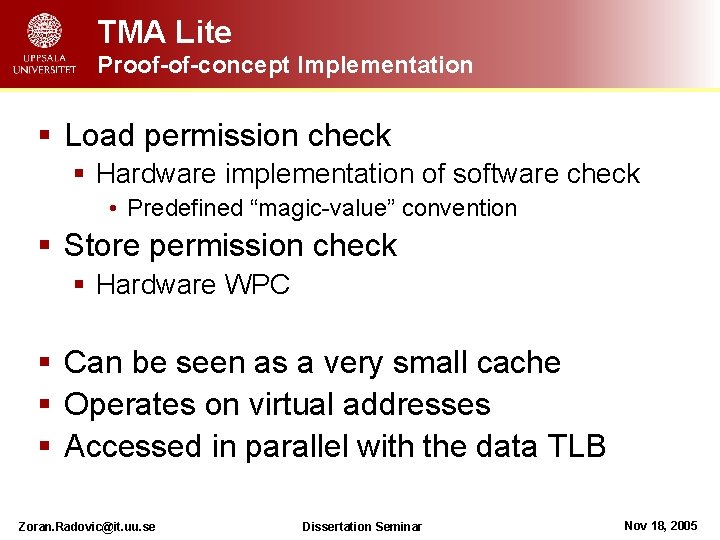 UPPSALA UNIVERSITET

TMA Lite
Proof-of-concept Implementation

▪ Load permission check
 ▪ Hardware implementation of software check
  • Predefined “magic-value” convention
▪ Store permission check
 ▪ Hardware WPC

▪ Can be seen as a very small cache
▪ Operates on virtual addresses
▪ Accessed in parallel with the data TLB

Zoran.Radovic@it.uu.se Dissertation Seminar Nov 18, 2005